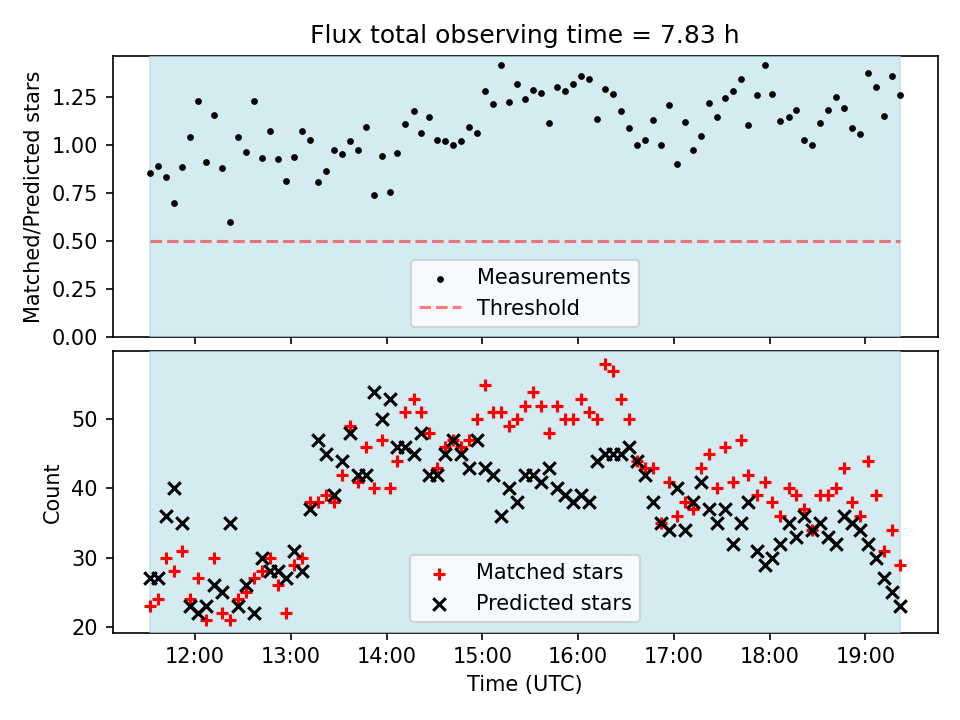 Flux total observing time = 7.83 h

Matched/Predicted stars
1.25
1.00
0.75
0.50
0.25
0.00

Measurements
Threshold

Count
50
40
30
20

Matched stars
Predicted stars

12:00
13:00
14:00
15:00
16:00
17:00
18:00
19:00
Time (UTC)